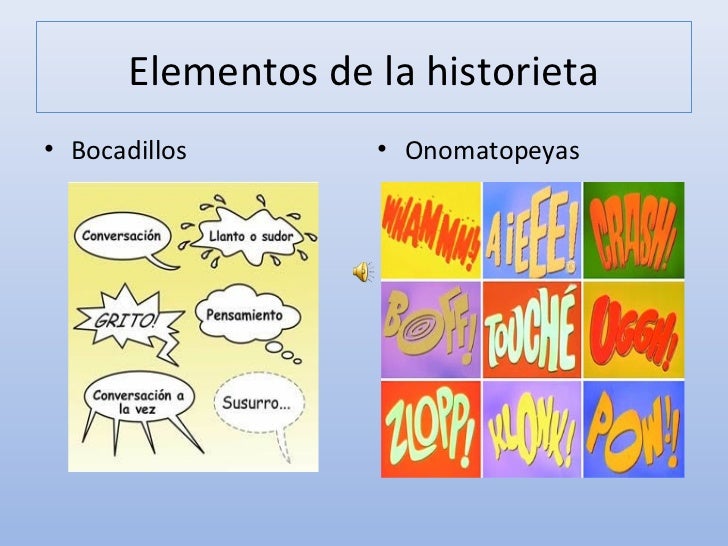 Elementos de la historieta

• Bocadillos

Conversación

Llanto o sudor

GRITO!

Pensamiento

Conversación a la vez

Susurro...

• Onomatopeyas

WHAMMM!

AIEEE!

CRASH!

BOFF!

TOUCHÉ

UGGH!

ZLOPP!

KLONK!

POW!!